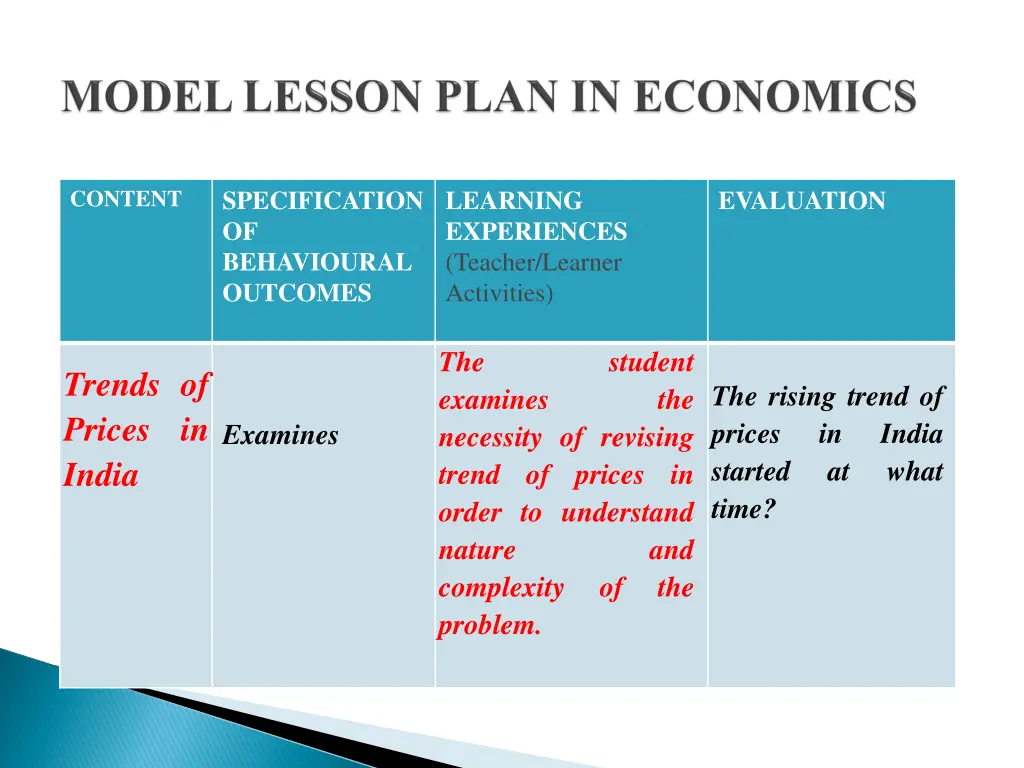 MODEL LESSON PLAN IN ECONOMICS

| CONTENT | SPECIFICATION OF BEHAVIOURAL OUTCOMES | LEARNING EXPERIENCES (Teacher/Learner Activities) | EVALUATION |
|---|---|---|---|
| Trends of Prices in India | Examines | The student examines the necessity of revising trend of prices in order to understand nature and complexity of the problem. | The rising trend of prices in India started at what time? |